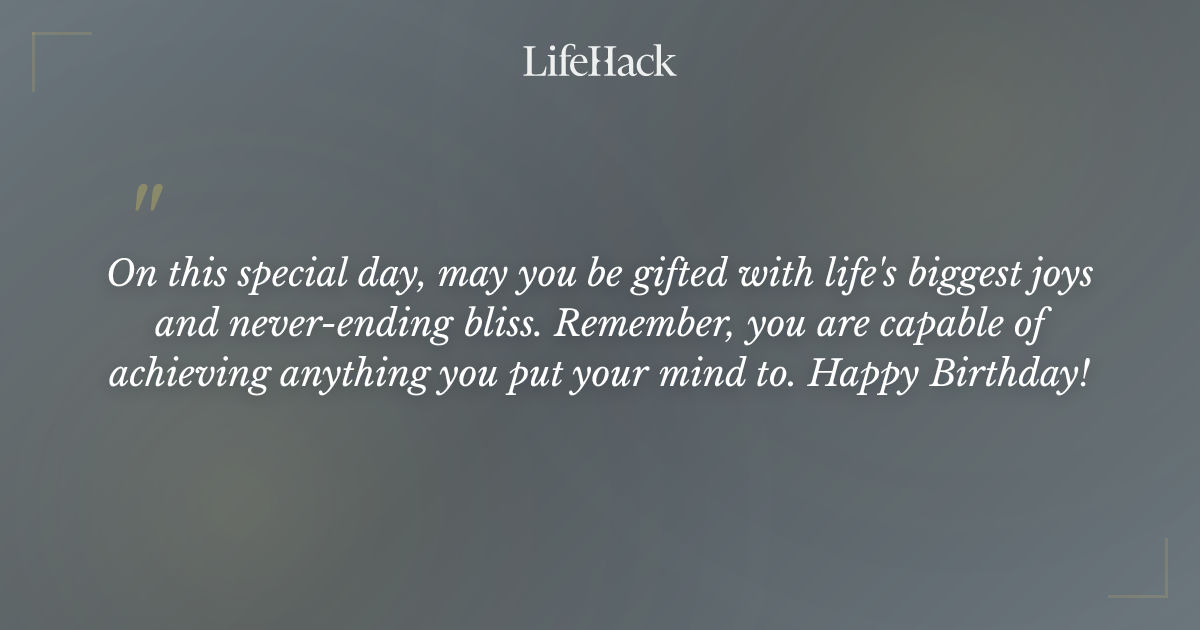 LifeHack

"

On this special day, may you be gifted with life's biggest joys and never-ending bliss. Remember, you are capable of achieving anything you put your mind to. Happy Birthday!